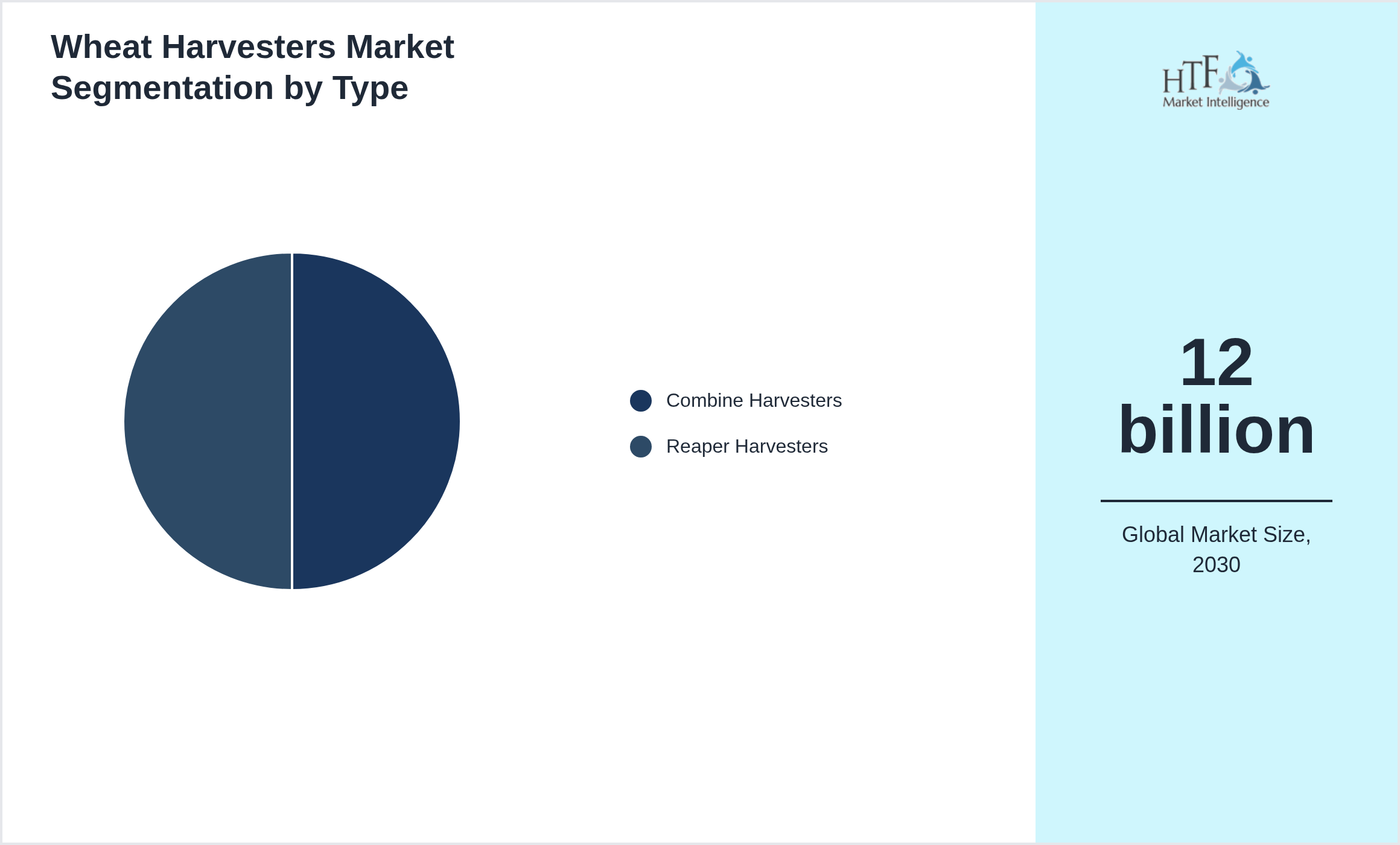 Wheat Harvesters Market Segmentation by Type

Combine Harvesters

Reaper Harvesters

HTF Market Intelligence

12 billion

Global Market Size, 2030